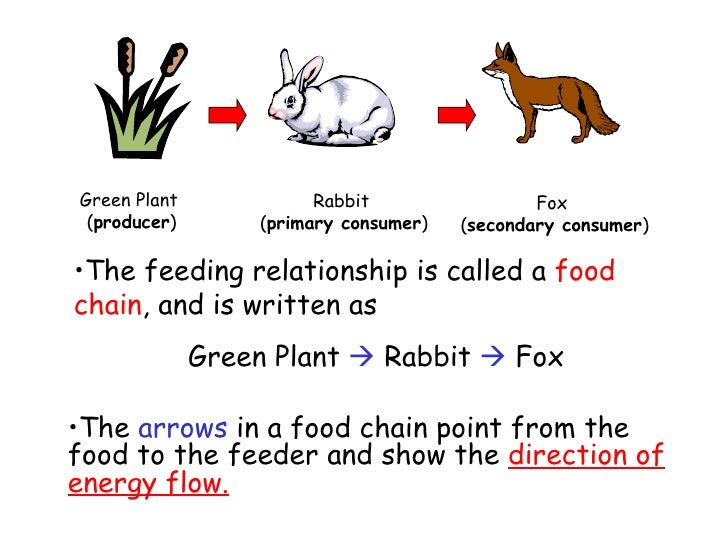 Green Plant
(producer)

Rabbit
(primary consumer)

Fox
(secondary consumer)

•The feeding relationship is called a food chain, and is written as

Green Plant → Rabbit → Fox

•The arrows in a food chain point from the food to the feeder and show the direction of energy flow.